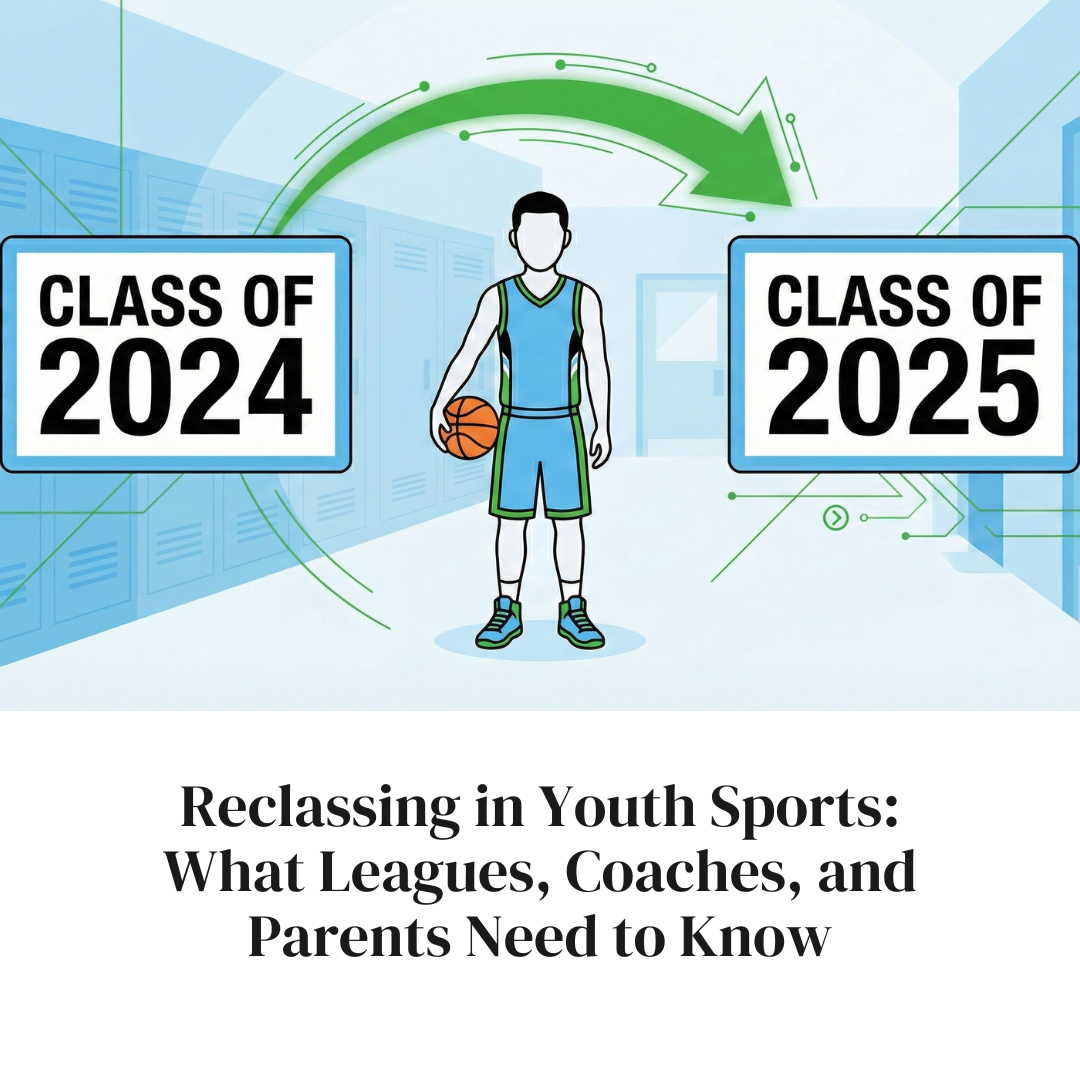 CLASS OF 2024

CLASS OF 2025

Reclassing in Youth Sports: What Leagues, Coaches, and Parents Need to Know